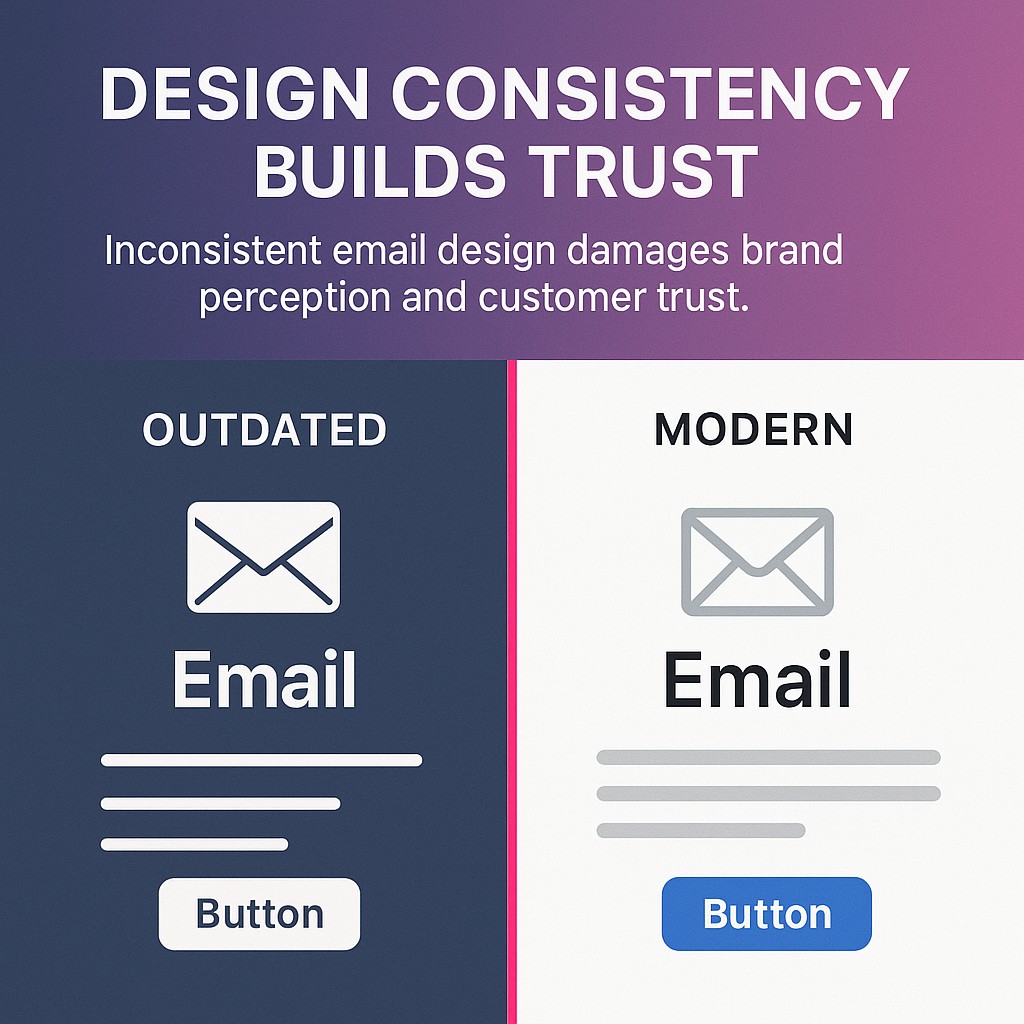 DESIGN CONSISTENCY BUILDS TRUST

Inconsistent email design damages brand perception and customer trust.

OUTDATED

Email

Button

MODERN

Email

Button